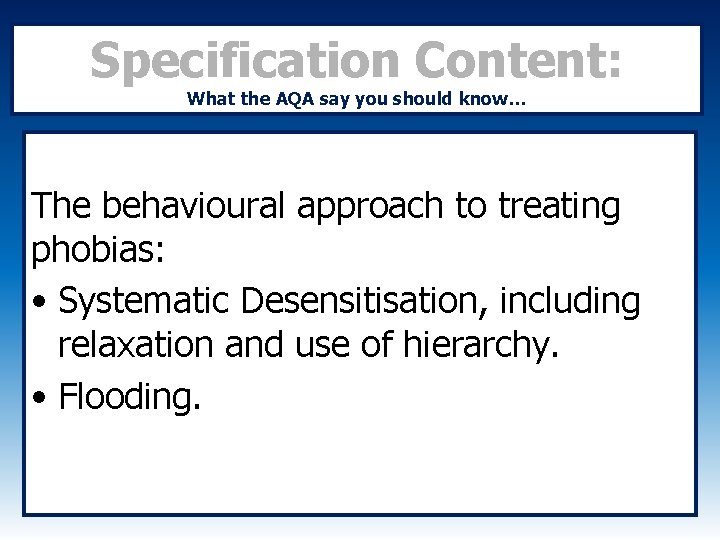 Specification Content:
What the AQA say you should know…

The behavioural approach to treating phobias:

• Systematic Desensitisation, including relaxation and use of hierarchy.

• Flooding.